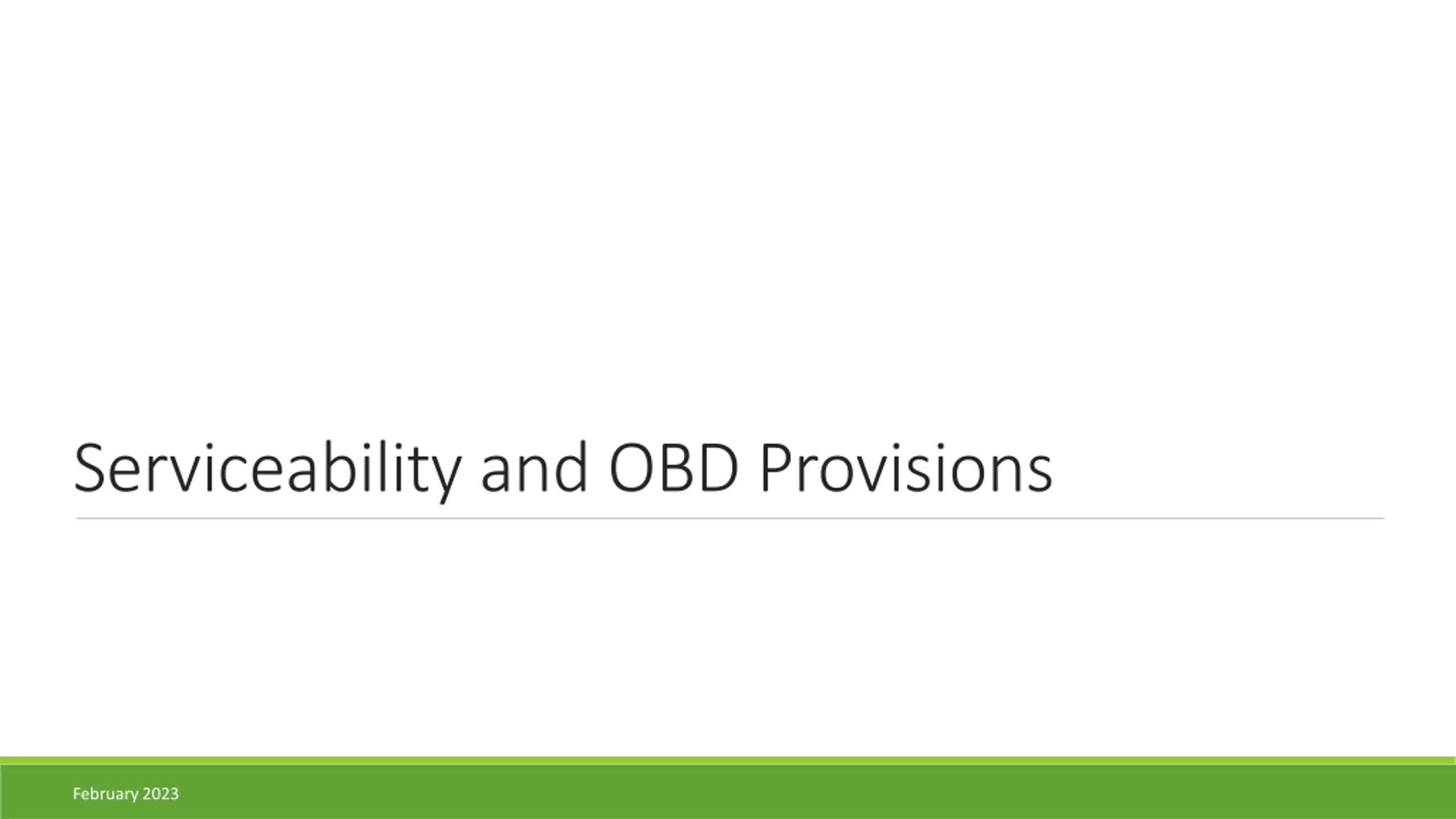 Serviceability and OBD Provisions

February 2023